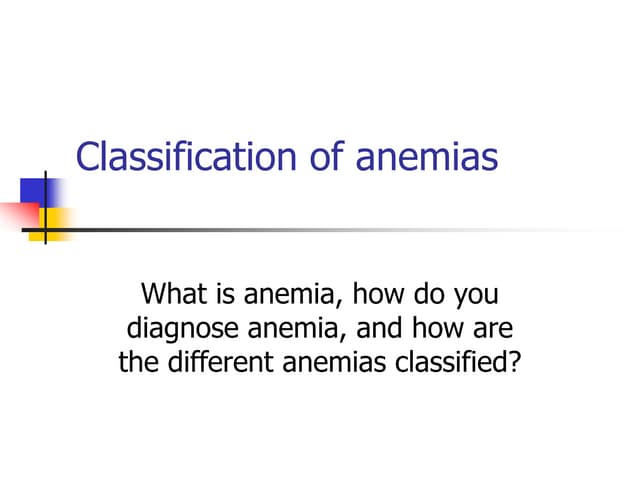 Classification of anemias

What is anemia, how do you diagnose anemia, and how are the different anemias classified?